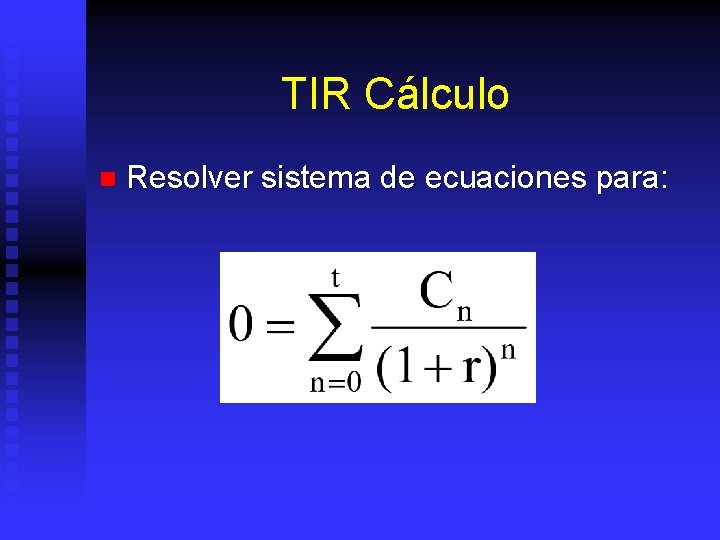 TIR Cálculo

Resolver sistema de ecuaciones para:

$0 = \sum_{n=0}^{t} \frac{C_n}{(1+r)^n}$